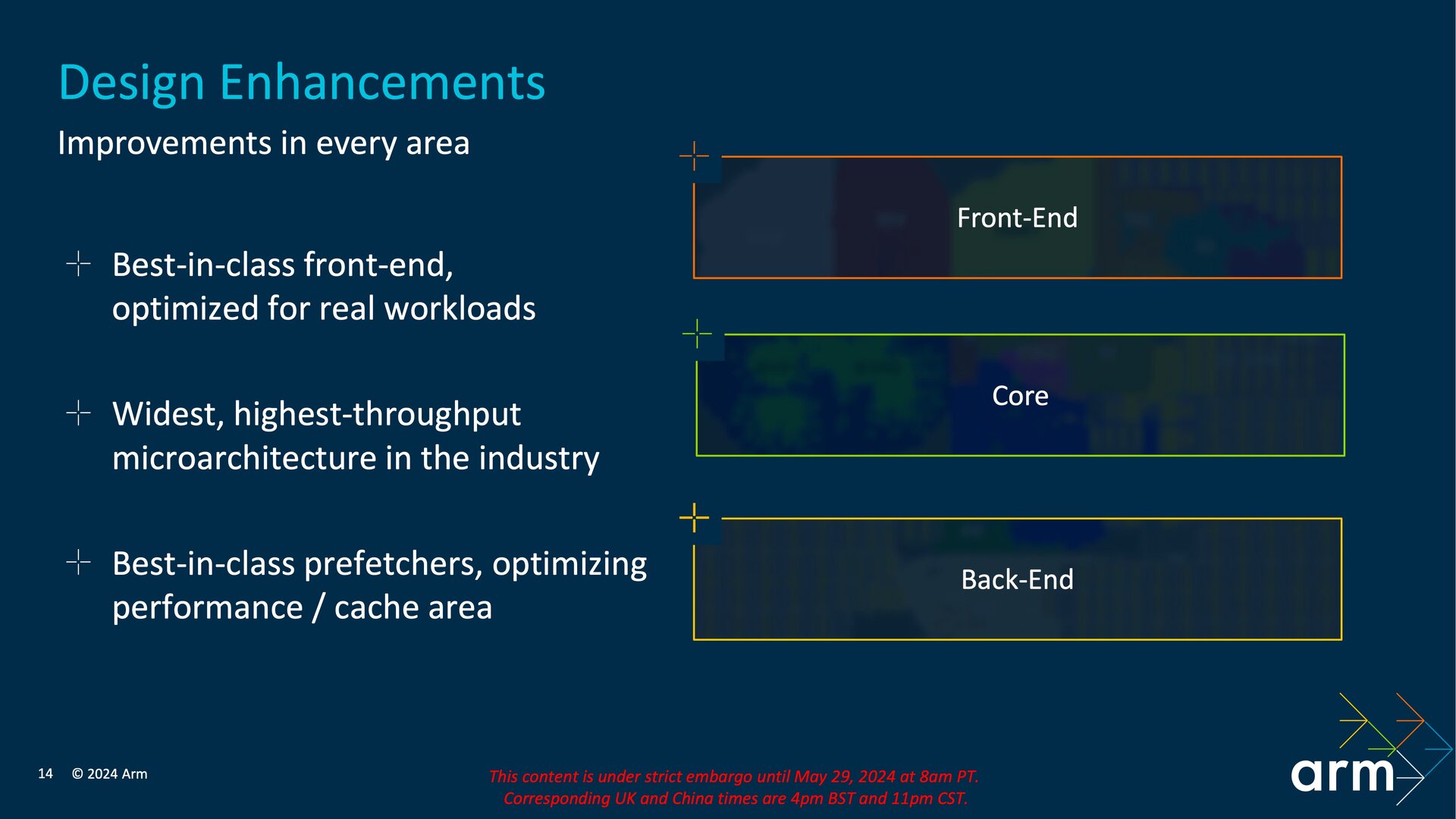 Design Enhancements

Improvements in every area

Best-in-class front-end, optimized for real workloads

Widest, highest-throughput microarchitecture in the industry

Best-in-class prefetchers, optimizing performance / cache area

Front-End

Core

Back-End

14 © 2024 Arm

This content is under strict embargo until May 29, 2024 at 8am PT. Corresponding UK and China times are 4pm BST and 11pm CST.

arm